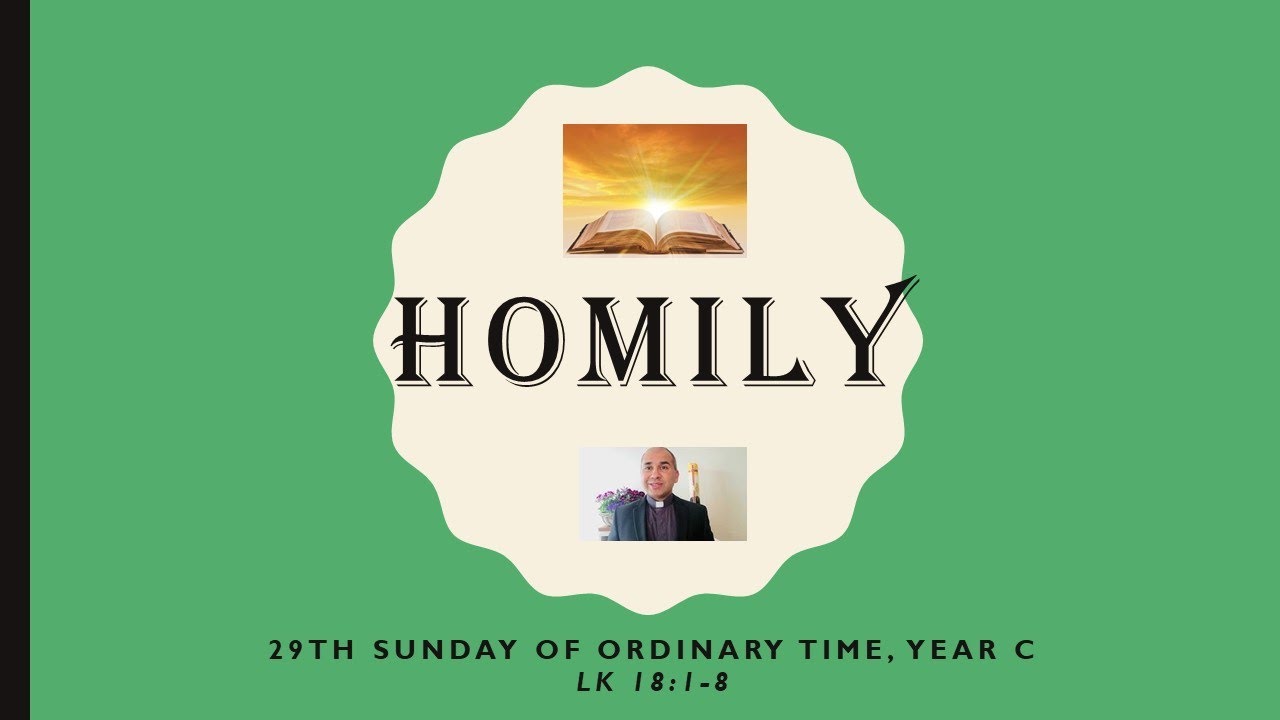 HOMILY

29TH SUNDAY OF ORDINARY TIME, YEAR C
LK 18:1-8